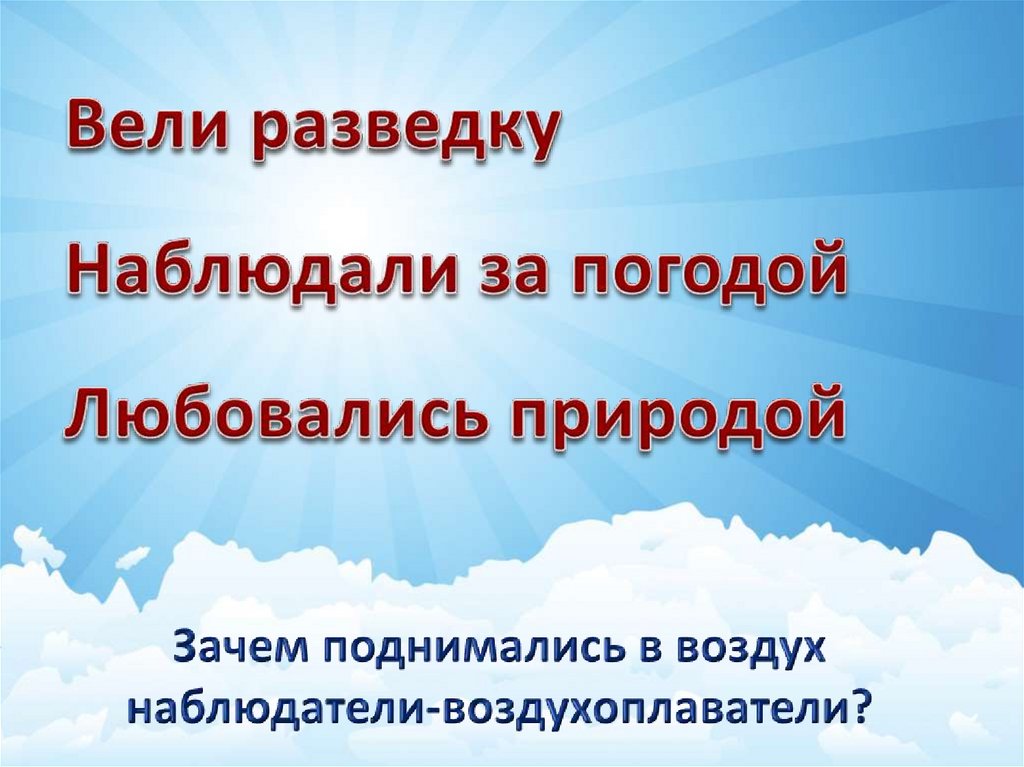 Вели разведку

Наблюдали за погодой

Любовались природой

Зачем поднимались в воздух наблюдатели-воздухоплаватели?